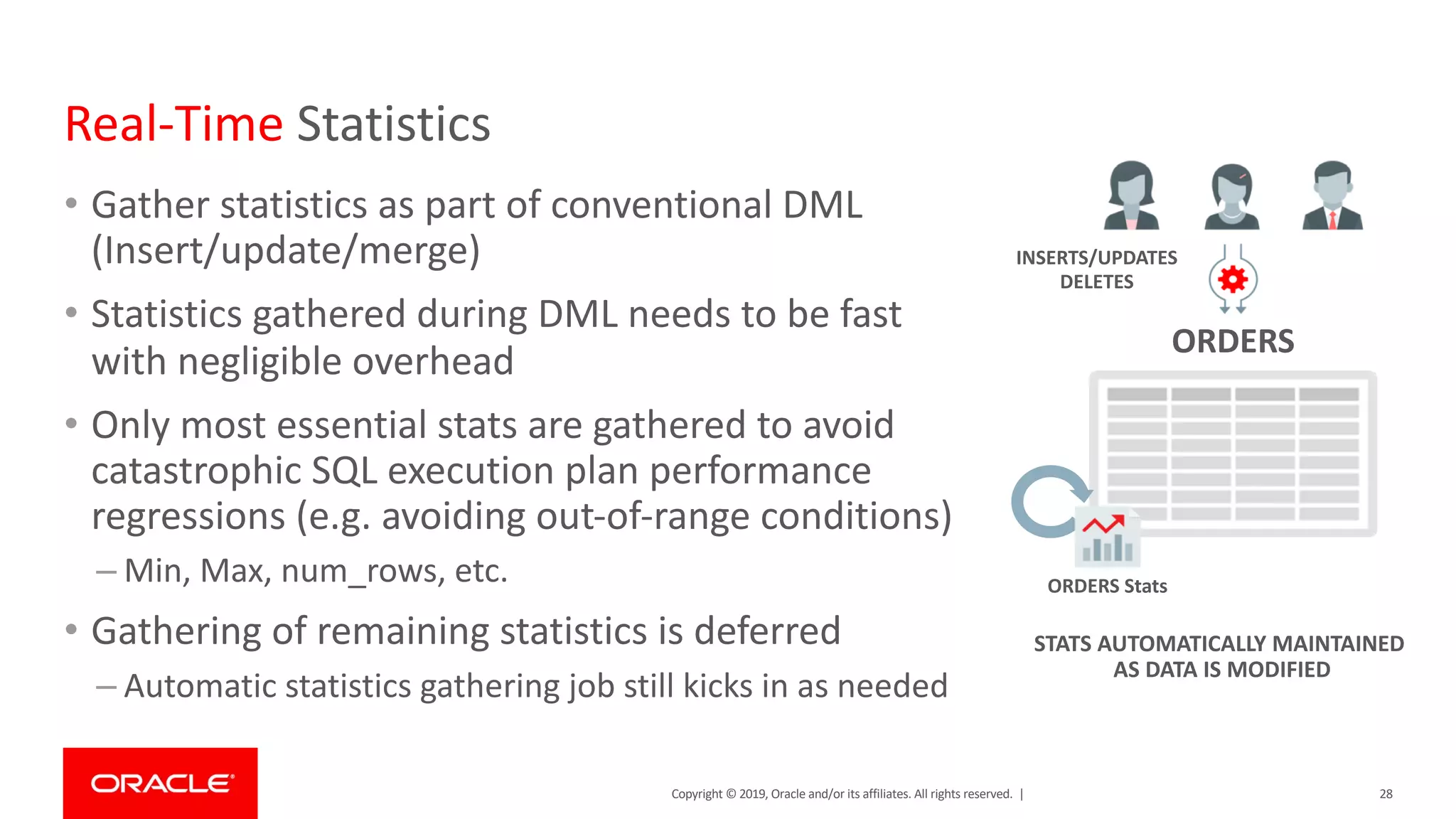 Real-Time Statistics

• Gather statistics as part of conventional DML (Insert/update/merge)

• Statistics gathered during DML needs to be fast with negligible overhead

• Only most essential stats are gathered to avoid catastrophic SQL execution plan performance regressions (e.g. avoiding out-of-range conditions)

– Min, Max, num_rows, etc.

• Gathering of remaining statistics is deferred

– Automatic statistics gathering job still kicks in as needed

INSERTS/UPDATES DELETES

ORDERS

ORDERS Stats

STATS AUTOMATICALLY MAINTAINED AS DATA IS MODIFIED

ORACLE

Copyright © 2019, Oracle and/or its affiliates. All rights reserved. |

28